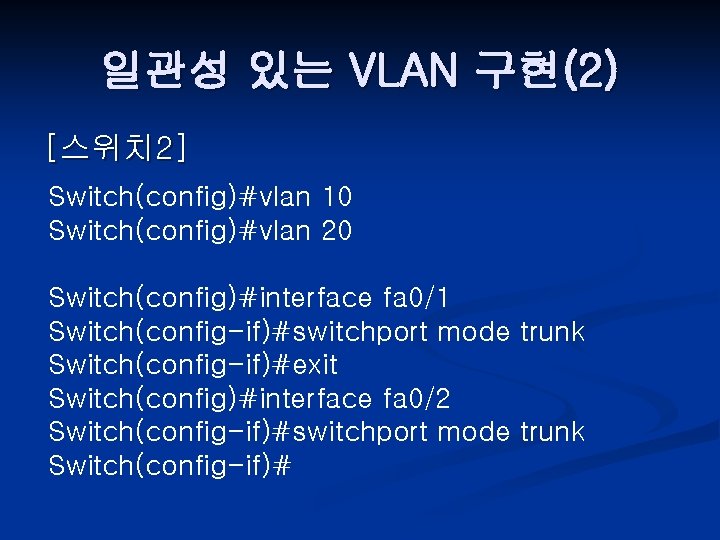 일관성 있는 VLAN 구현(2)

[스위치2]

Switch(config)#vlan 10
Switch(config)#vlan 20

Switch(config)#interface fa0/1
Switch(config-if)#switchport mode trunk
Switch(config-if)#exit
Switch(config)#interface fa0/2
Switch(config-if)#switchport mode trunk
Switch(config-if)#